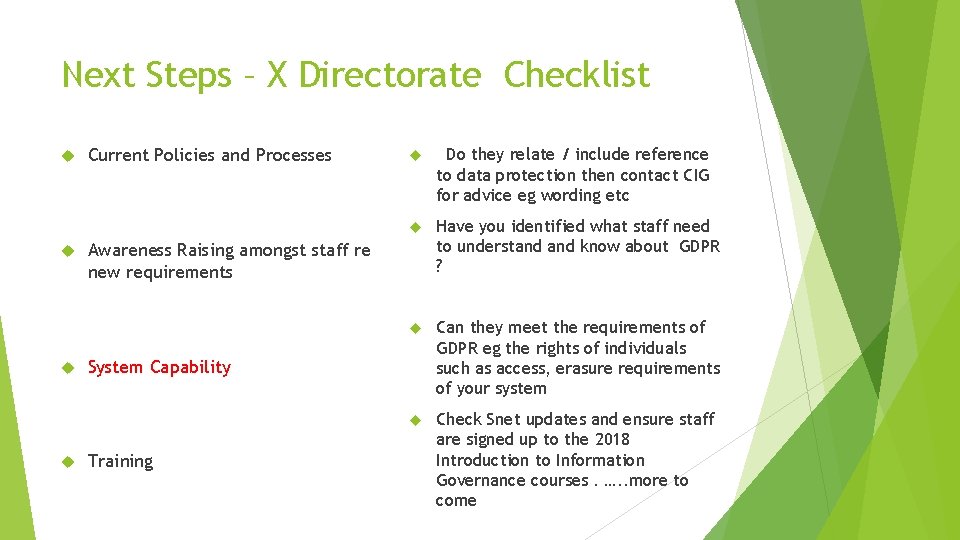 Next Steps – X Directorate Checklist

Current Policies and Processes

Awareness Raising amongst staff re new requirements

System Capability

Training

Do they relate / include reference to data protection then contact CIG for advice eg wording etc

Have you identified what staff need to understand and know about GDPR ?

Can they meet the requirements of GDPR eg the rights of individuals such as access, erasure requirements of your system

Check Snet updates and ensure staff are signed up to the 2018 Introduction to Information Governance courses . …..more to come